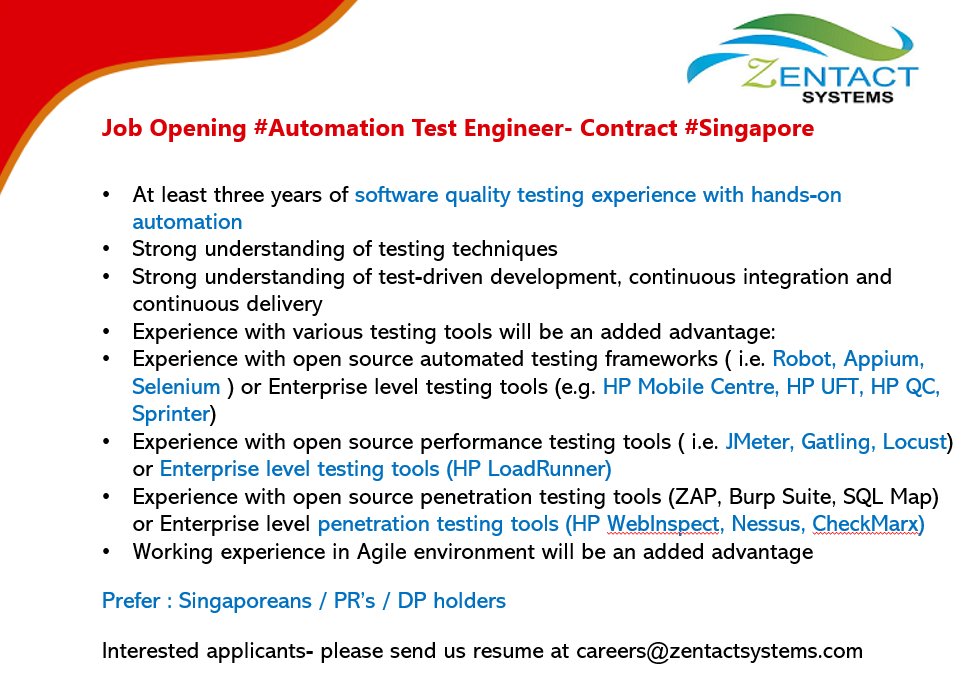 ZENTACT SYSTEMS

Job Opening #Automation Test Engineer- Contract #Singapore

• At least three years of software quality testing experience with hands-on automation
• Strong understanding of testing techniques
• Strong understanding of test-driven development, continuous integration and continuous delivery
• Experience with various testing tools will be an added advantage:
• Experience with open source automated testing frameworks ( i.e. Robot, Appium, Selenium ) or Enterprise level testing tools (e.g. HP Mobile Centre, HP UFT, HP QC, Sprinter)
• Experience with open source performance testing tools ( i.e. JMeter, Gatling, Locust) or Enterprise level testing tools (HP LoadRunner)
• Experience with open source penetration testing tools (ZAP, Burp Suite, SQL Map) or Enterprise level penetration testing tools (HP WebInspect, Nessus, CheckMarx)
• Working experience in Agile environment will be an added advantage

Prefer : Singaporeans / PR's / DP holders

Interested applicants- please send us resume at careers@zentactsystems.com